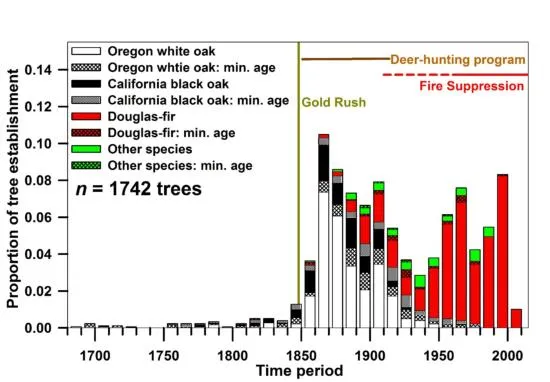 Oregon white oak
Oregon whtie oak: min. age
California black oak
California black oak: min. age
Douglas-fir
Douglas-fir: min. age
Other species
Other species: min. age

$n$ = 1742 trees

Gold Rush

Deer-hunting program

Fire Suppression

Proportion of tree establishment

0.14
0.12
0.10
0.08
0.06
0.04
0.02
0.00

1700
1750
1800
1850
1900
1950
2000

Time period